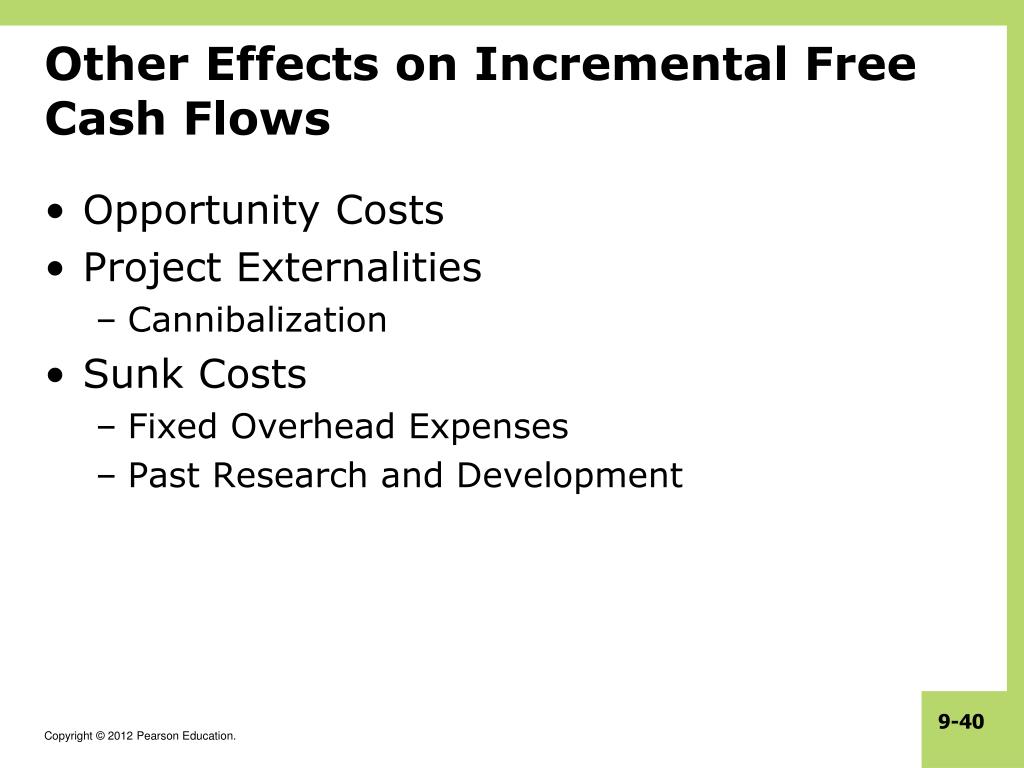 Other Effects on Incremental Free Cash Flows

• Opportunity Costs
• Project Externalities
– Cannibalization
• Sunk Costs
– Fixed Overhead Expenses
– Past Research and Development

Copyright © 2012 Pearson Education.

9-40